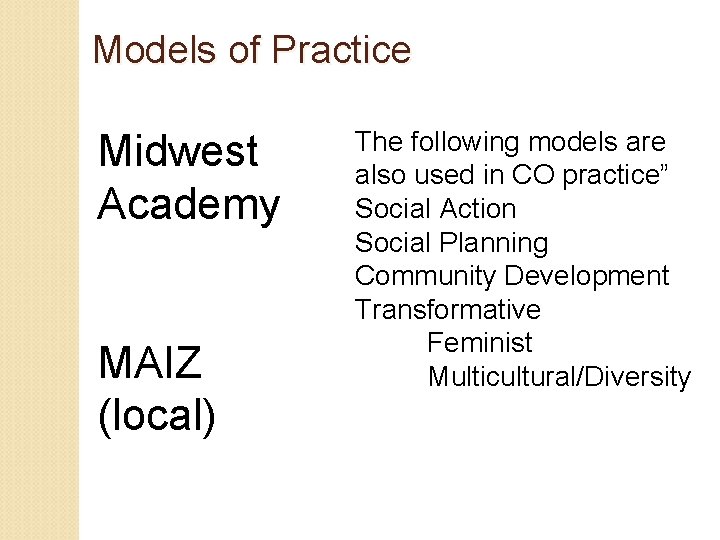 Models of Practice

Midwest Academy

MAIZ (local)

The following models are also used in CO practice”
Social Action
Social Planning
Community Development
Transformative
Feminist
Multicultural/Diversity